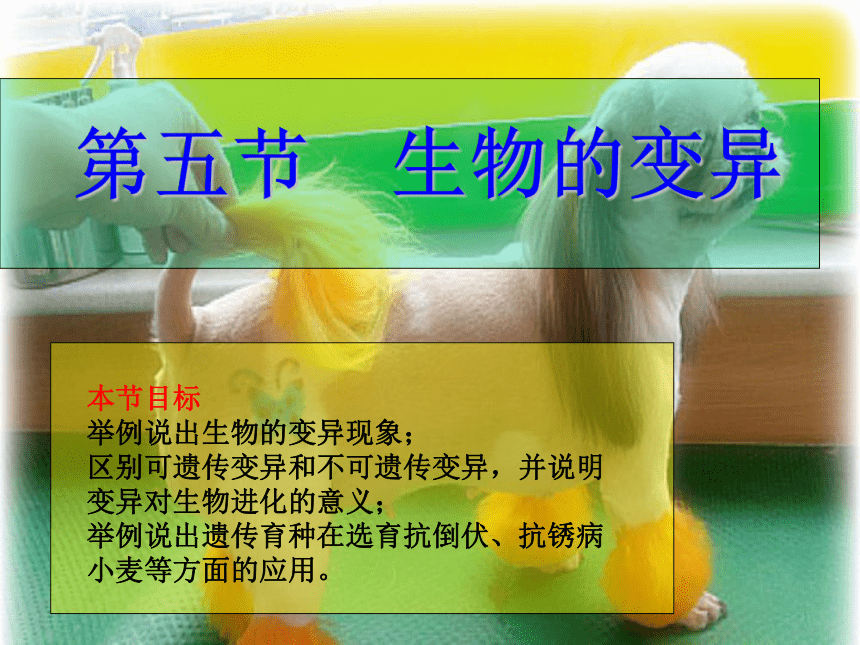 第五节　生物的变异

本节目标
举例说出生物的变异现象；
区别可遗传变异和不可遗传变异，并说明变异对生物进化的意义；
举例说出遗传育种在选育抗倒伏、抗锈病小麦等方面的应用。